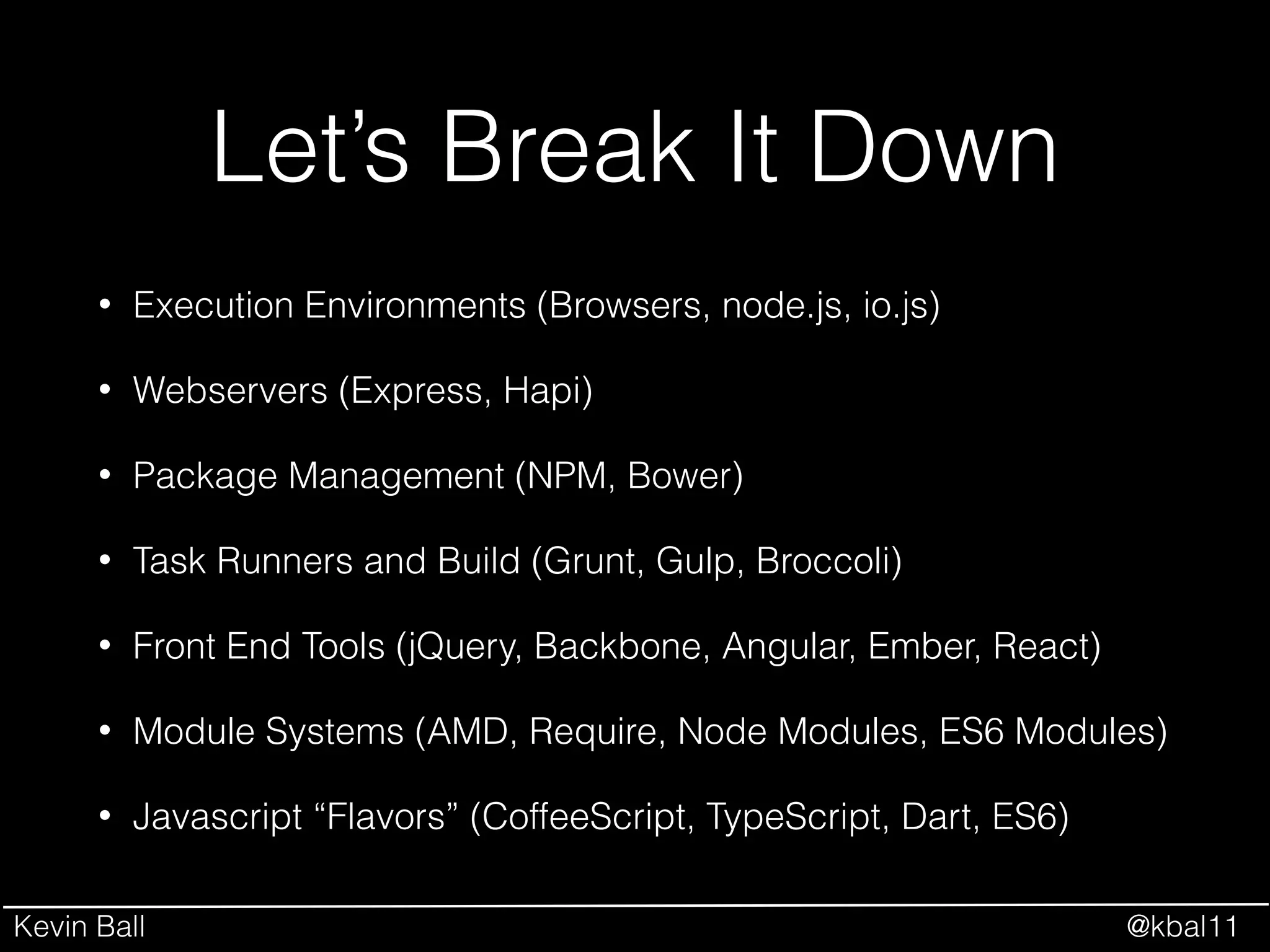 Let’s Break It Down

• Execution Environments (Browsers, node.js, io.js)

• Webservers (Express, Hapi)

• Package Management (NPM, Bower)

• Task Runners and Build (Grunt, Gulp, Broccoli)

• Front End Tools (jQuery, Backbone, Angular, Ember, React)

• Module Systems (AMD, Require, Node Modules, ES6 Modules)

• Javascript “Flavors” (CoffeeScript, TypeScript, Dart, ES6)

Kevin Ball

@kbal11